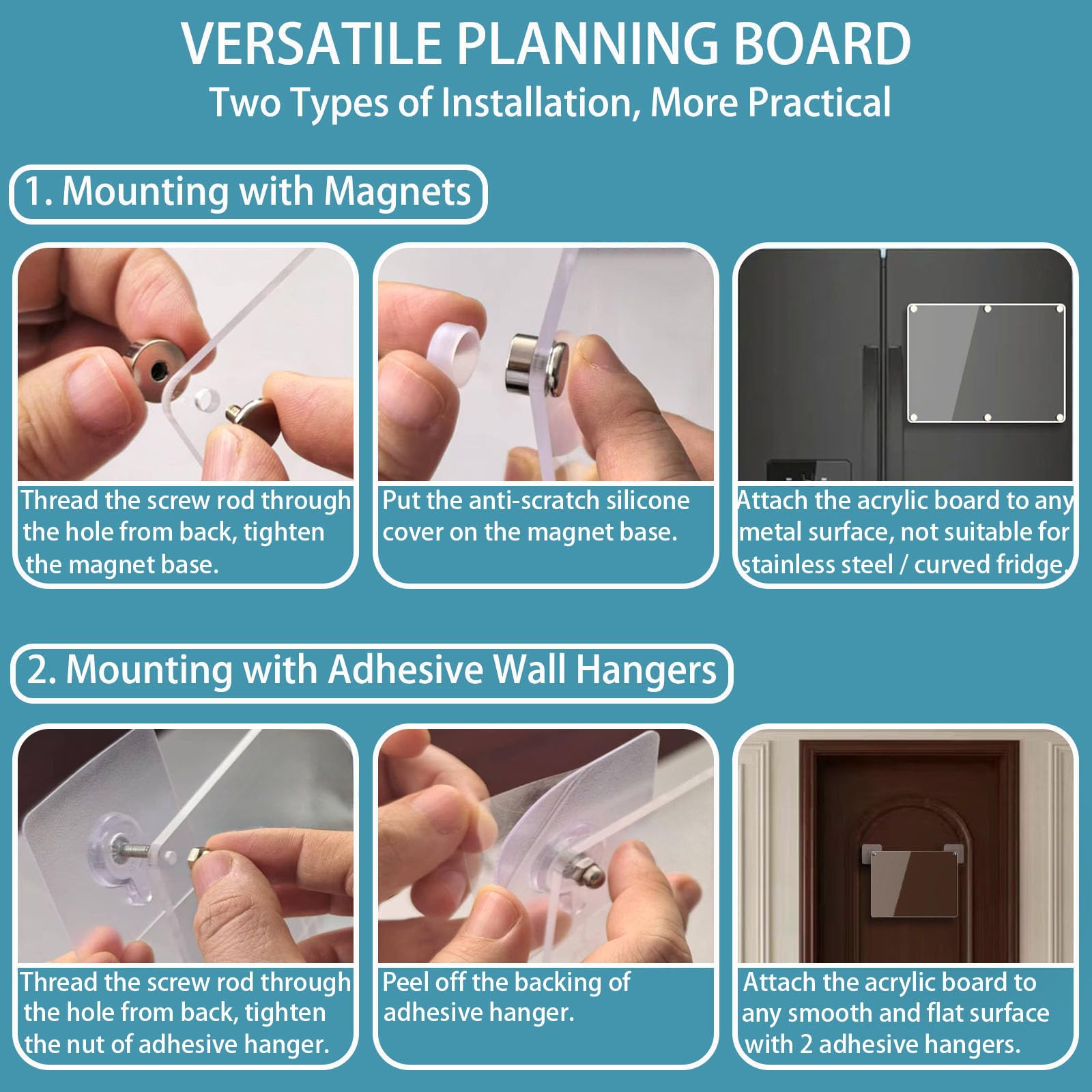 VERSATILE PLANNING BOARD
Two Types of Installation, More Practical

1. Mounting with Magnets

Thread the screw rod through the hole from back, tighten the magnet base.

Put the anti-scratch silicone cover on the magnet base.

Attach the acrylic board to any metal surface, not suitable for stainless steel / curved fridge.

2. Mounting with Adhesive Wall Hangers

Thread the screw rod through the hole from back, tighten the nut of adhesive hanger.

Peel off the backing of adhesive hanger.

Attach the acrylic board to any smooth and flat surface with 2 adhesive hangers.